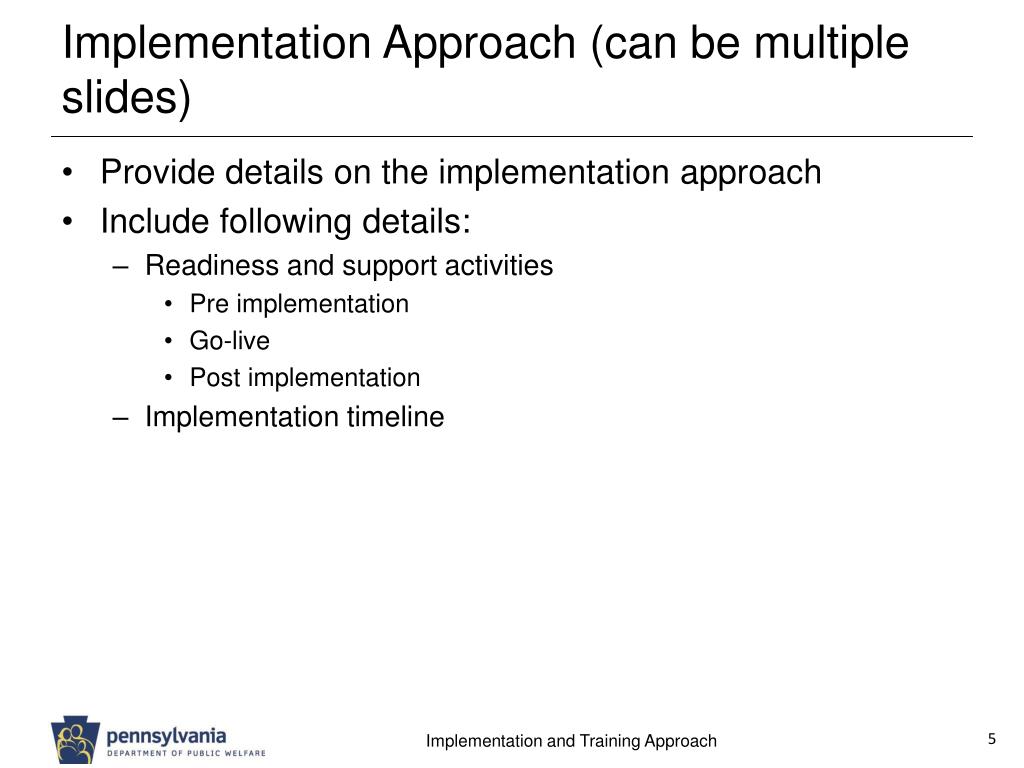 Implementation Approach (can be multiple slides)

• Provide details on the implementation approach
• Include following details:
– Readiness and support activities
• Pre implementation
• Go-live
• Post implementation
– Implementation timeline

pennsylvania
DEPARTMENT OF PUBLIC WELFARE

Implementation and Training Approach

5